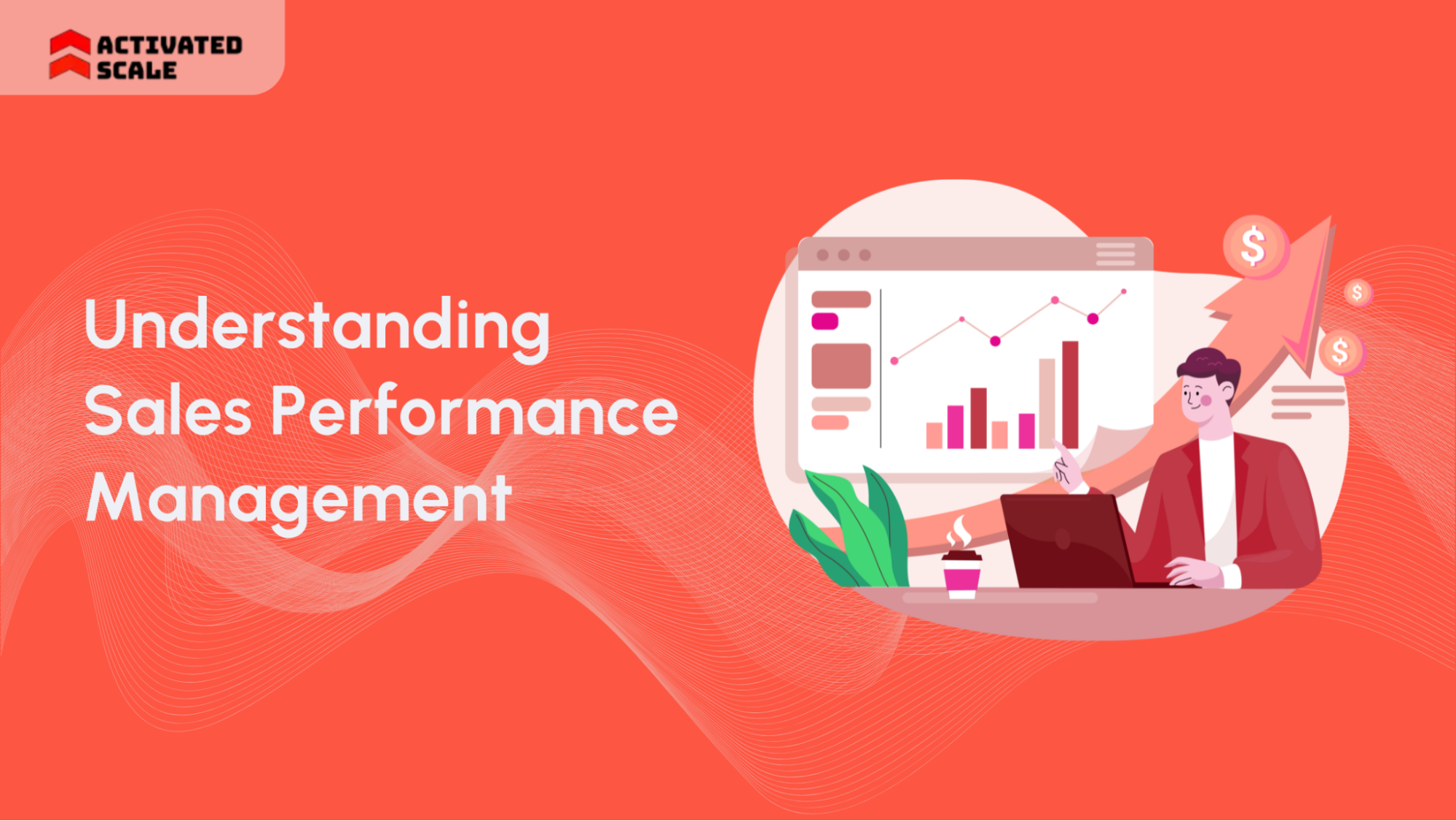 ACTIVATED SCALE

Understanding Sales Performance Management

$

$

$